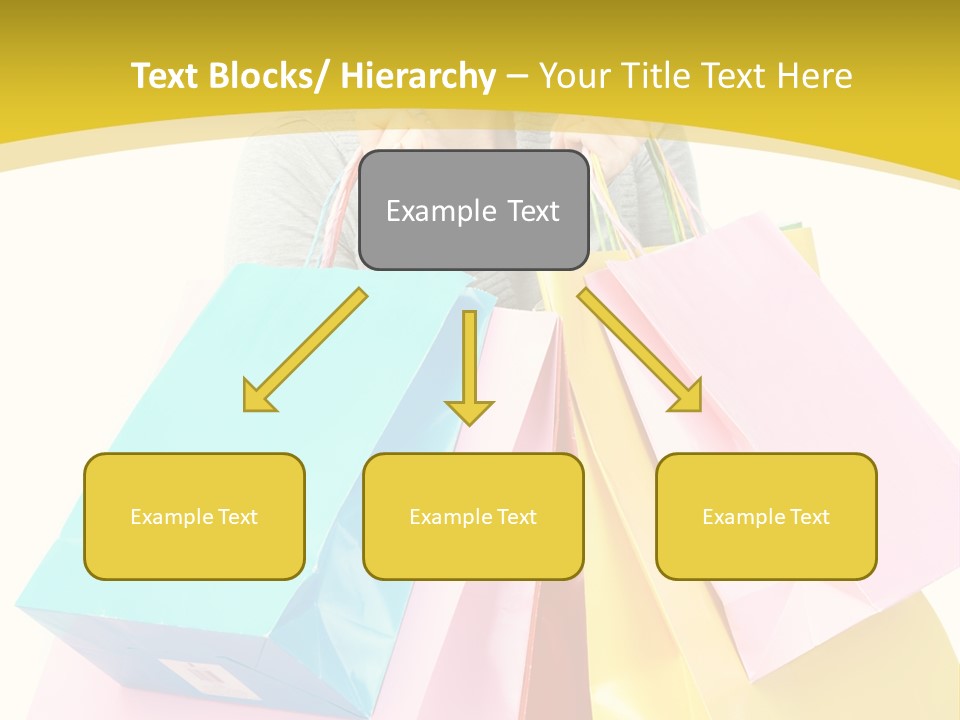 Text Blocks/ Hierarchy – Your Title Text Here

Example Text

Example Text

Example Text

Example Text